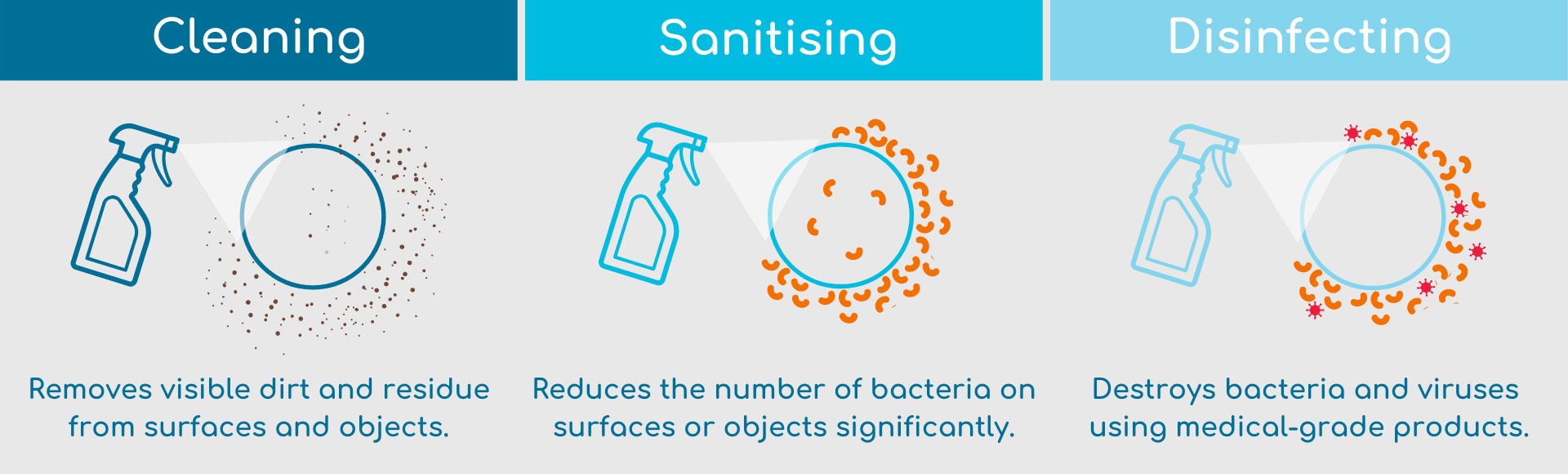 Cleaning

Removes visible dirt and residue from surfaces and objects.

Sanitising

Reduces the number of bacteria on surfaces or objects significantly.

Disinfecting

Destroys bacteria and viruses using medical-grade products.